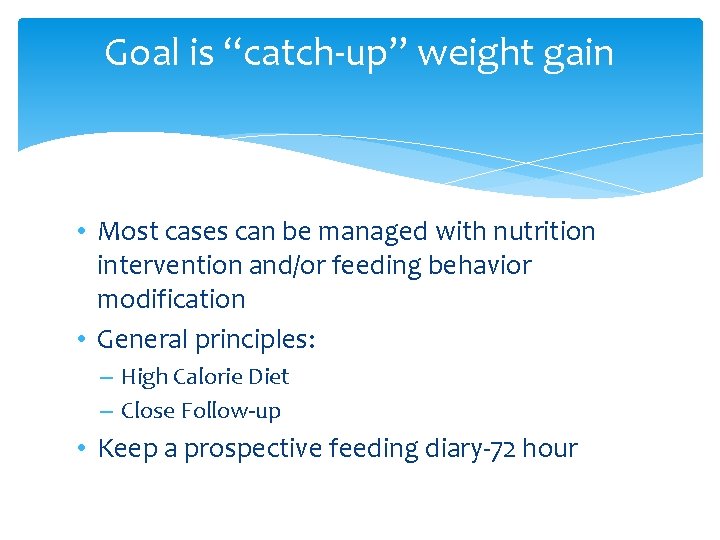 Goal is “catch-up” weight gain

• Most cases can be managed with nutrition intervention and/or feeding behavior modification
• General principles:
– High Calorie Diet
– Close Follow-up
• Keep a prospective feeding diary-72 hour